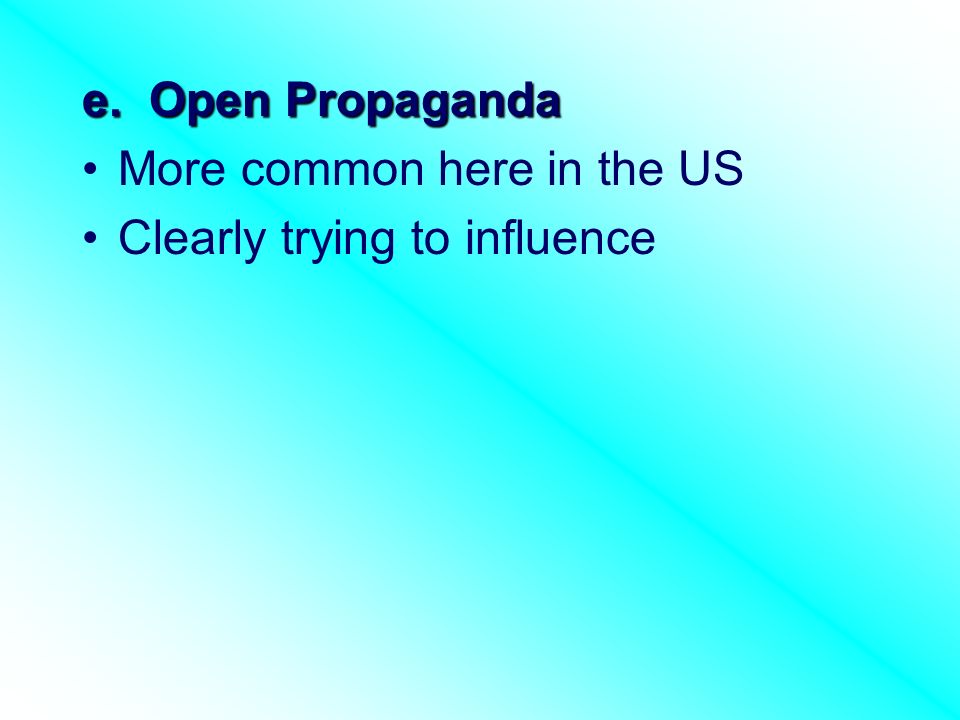 e. Open Propaganda

• More common here in the US
• Clearly trying to influence